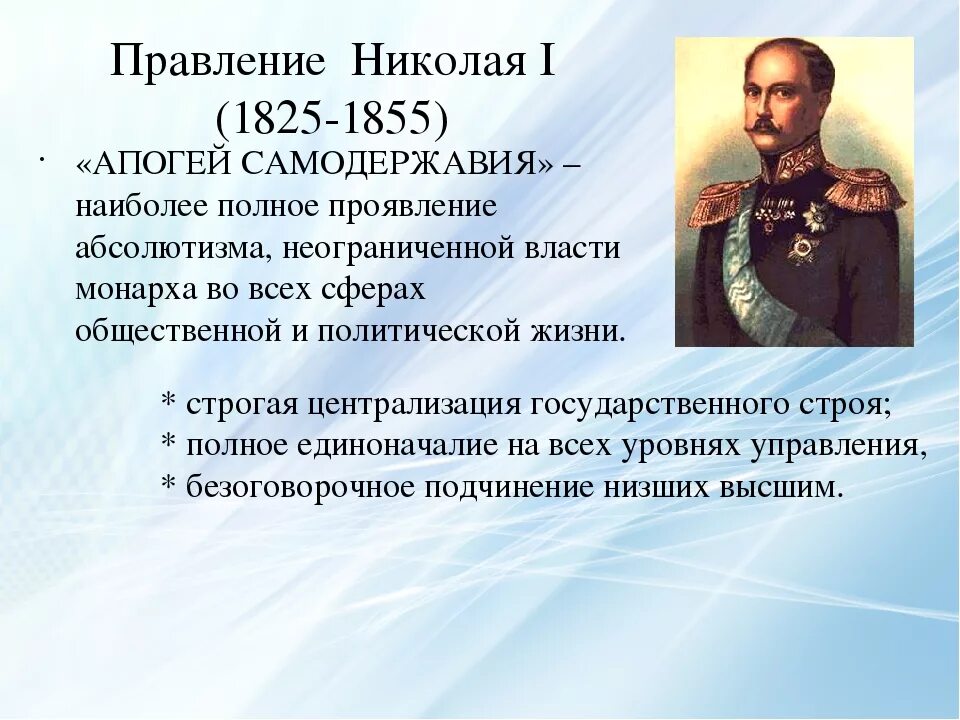 Правление Николая I (1825-1855)

· «АПОГЕЙ САМОДЕРЖАВИЯ» – наиболее полное проявление абсолютизма, неограниченной власти монарха во всех сферах общественной и политической жизни.

* строгая централизация государственного строя;
* полное единоначалие на всех уровнях управления,
* безоговорочное подчинение низших высшим.